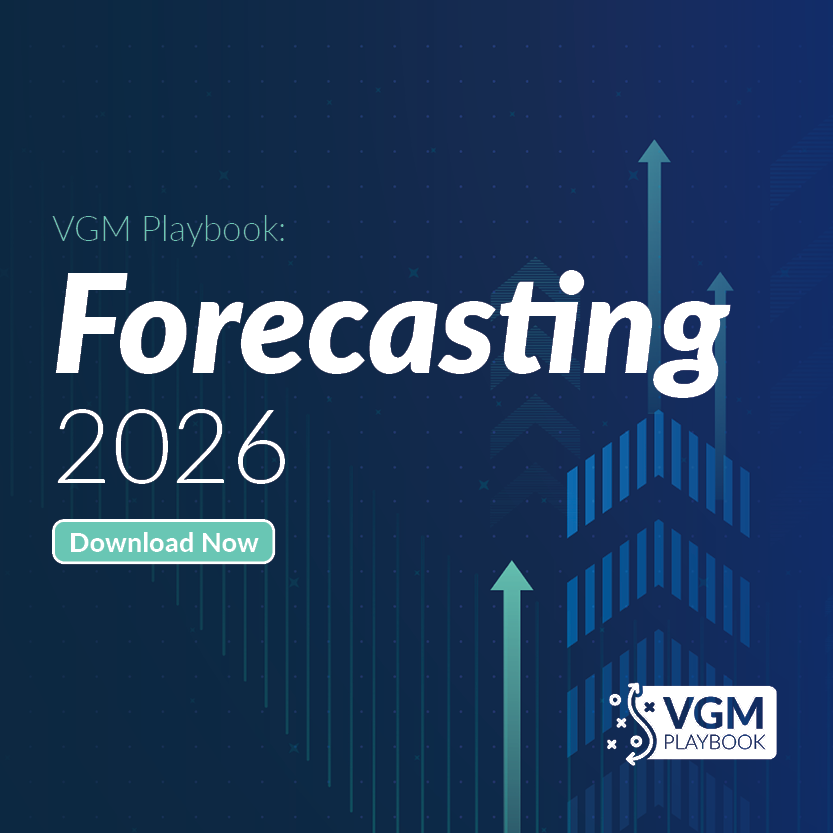 VGM Playbook:

Forecasting

2026

Download Now

VGM PLAYBOOK